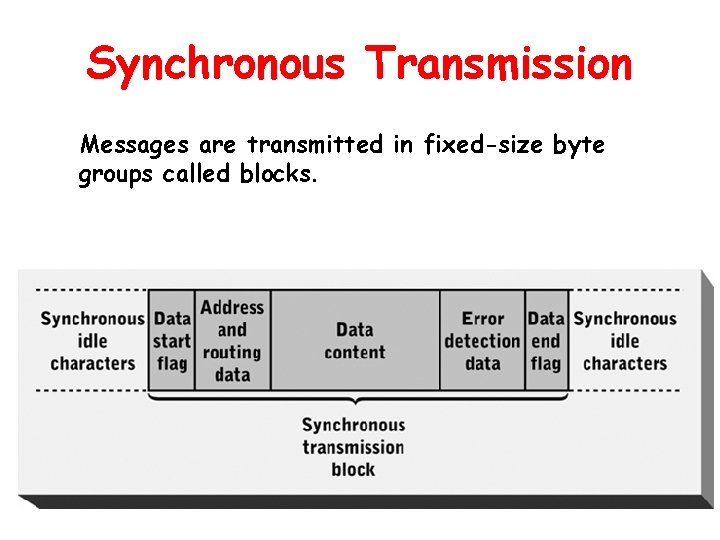 Synchronous Transmission

Messages are transmitted in fixed-size byte groups called blocks.

Synchronous idle characters

Data start flag

Address and routing data

Data content

Error detection data

Data end flag

Synchronous idle characters

Synchronous transmission block